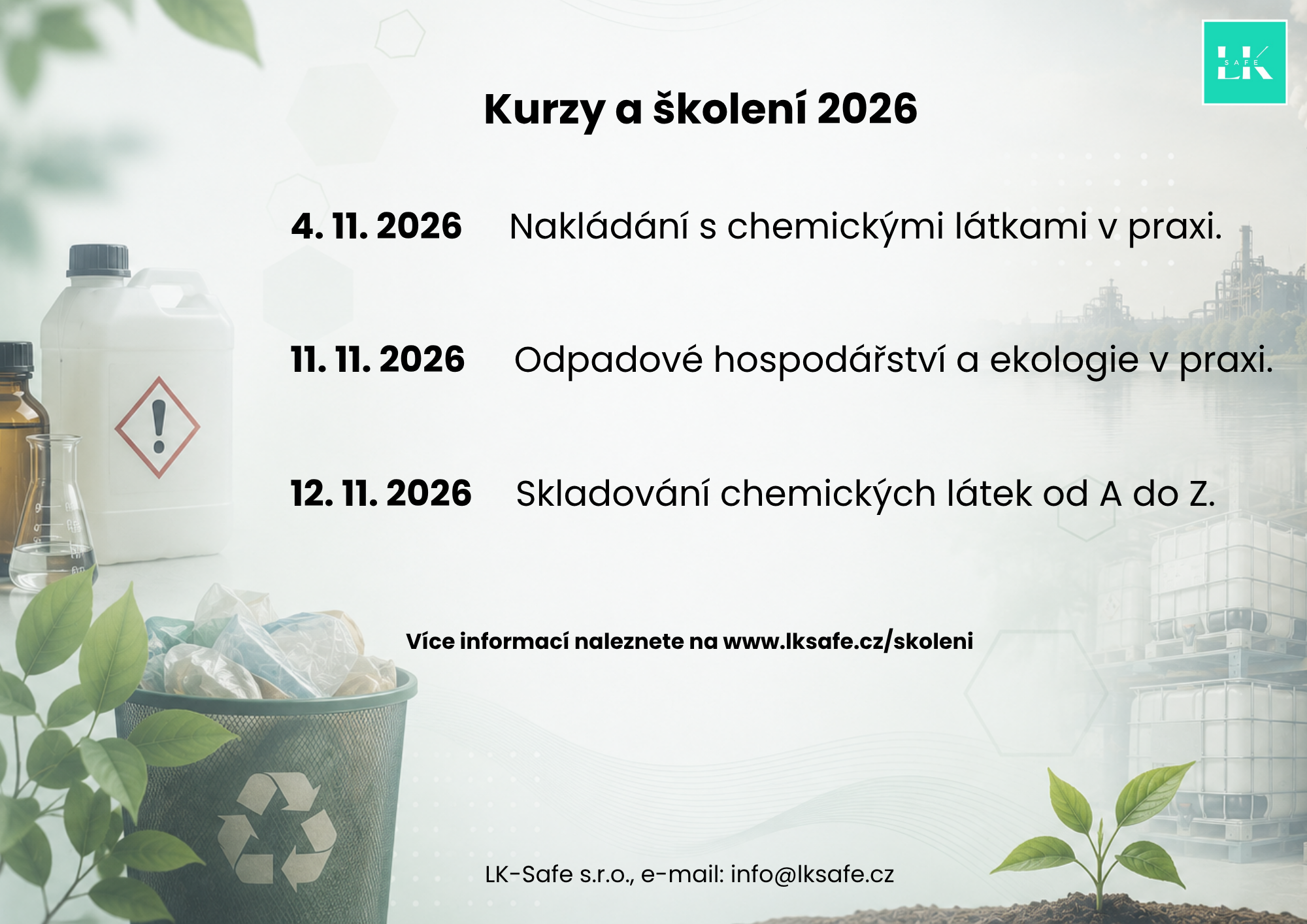 LK SAFE

Kurzy a školení 2026

4. 11. 2026 Nakládání s chemickými látkami v praxi.

11. 11. 2026 Odpadové hospodářství a ekologie v praxi.

12. 11. 2026 Skladování chemických látek od A do Z.

Více informací naleznete na www.lksafe.cz/skoleni

LK-Safe s.r.o., e-mail: info@lksafe.cz